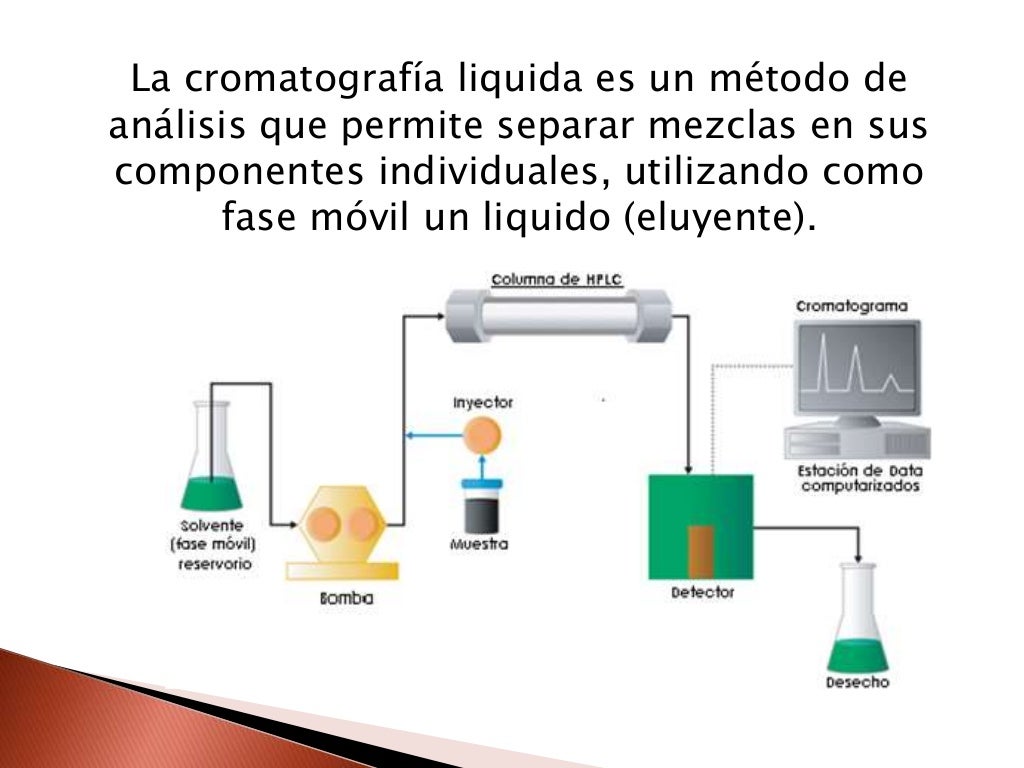 La cromatografía liquida es un método de análisis que permite separar mezclas en sus componentes individuales, utilizando como fase móvil un liquido (eluyente).

Columna de HPLC

Cromatograma

Inyector

Estación de Data computarizados

Solvente (fase móvil) reservorio

Muestra

Bomba

Detector

Desecho